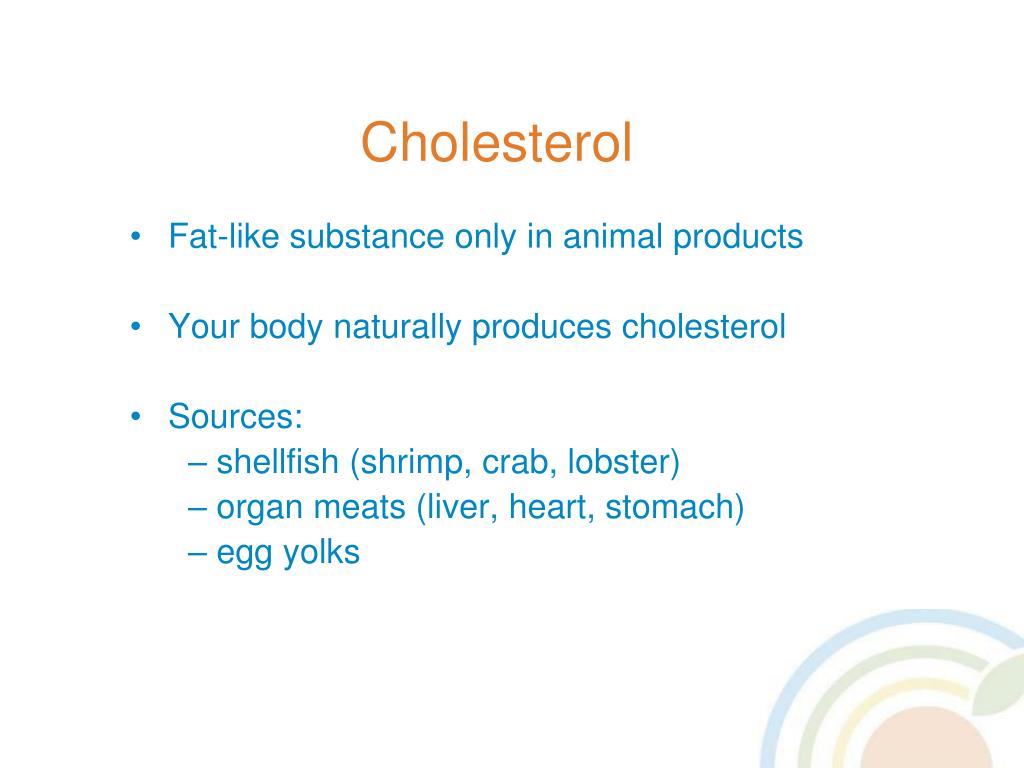 Cholesterol

• Fat-like substance only in animal products

• Your body naturally produces cholesterol

• Sources:
– shellfish (shrimp, crab, lobster)
– organ meats (liver, heart, stomach)
– egg yolks